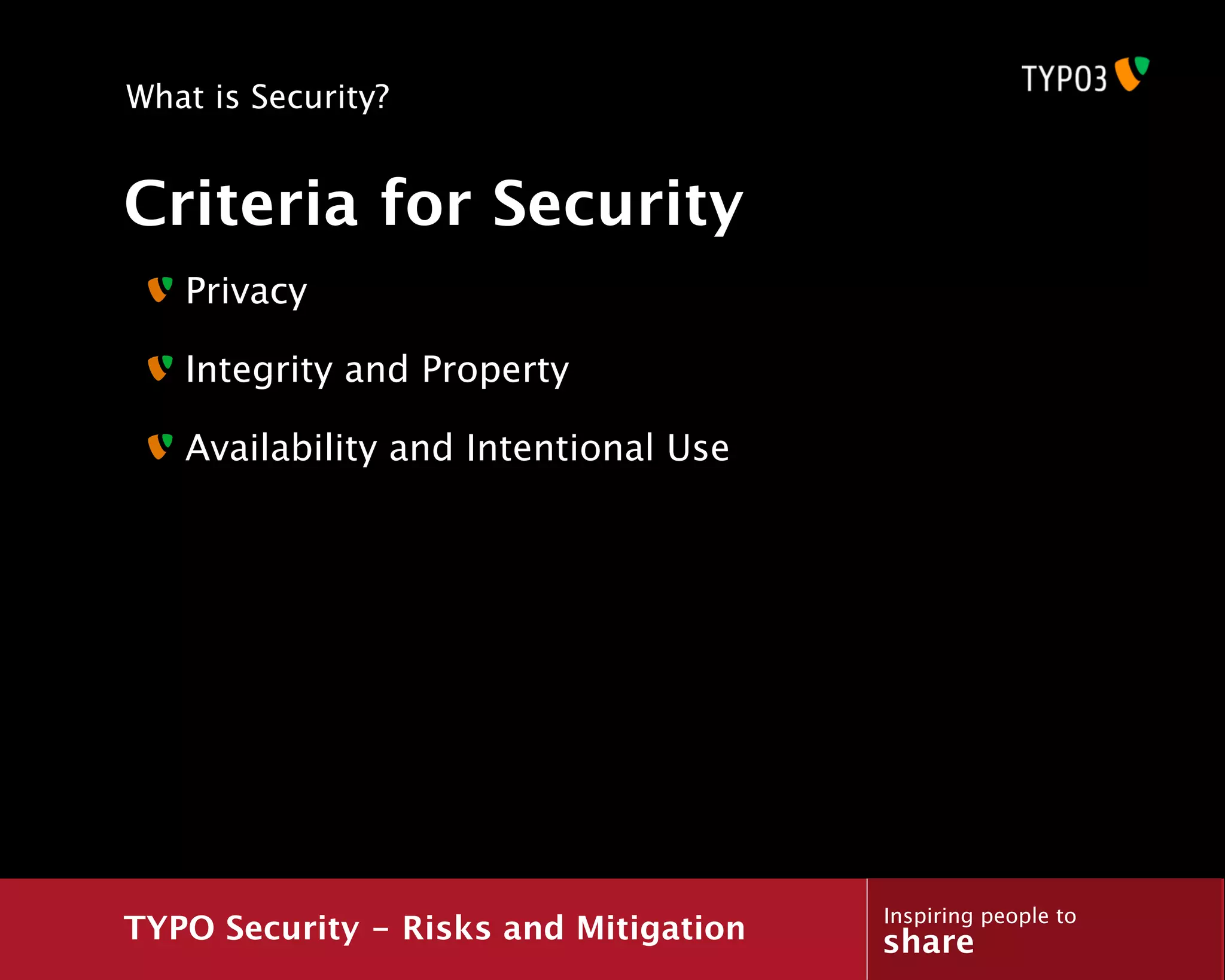 What is Security?

TYPO3

Criteria for Security

Privacy

Integrity and Property

Availability and Intentional Use

TYPO Security – Risks and Mitigation

Inspiring people to
share